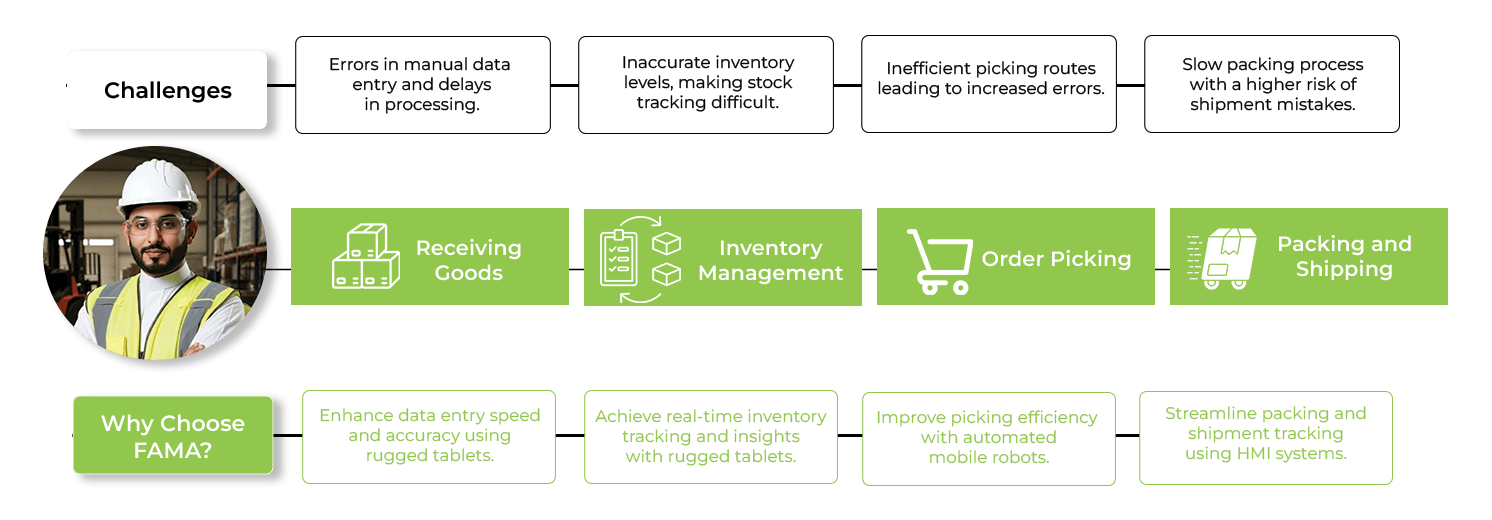 Challenges

Errors in manual data entry and delays in processing.

Inaccurate inventory levels, making stock tracking difficult.

Inefficient picking routes leading to increased errors.

Slow packing process with a higher risk of shipment mistakes.

Receiving Goods

Inventory Management

Order Picking

Packing and Shipping

Why Choose FAMA?

Enhance data entry speed and accuracy using rugged tablets.

Achieve real-time inventory tracking and insights with rugged tablets.

Improve picking efficiency with automated mobile robots.

Streamline packing and shipment tracking using HMI systems.